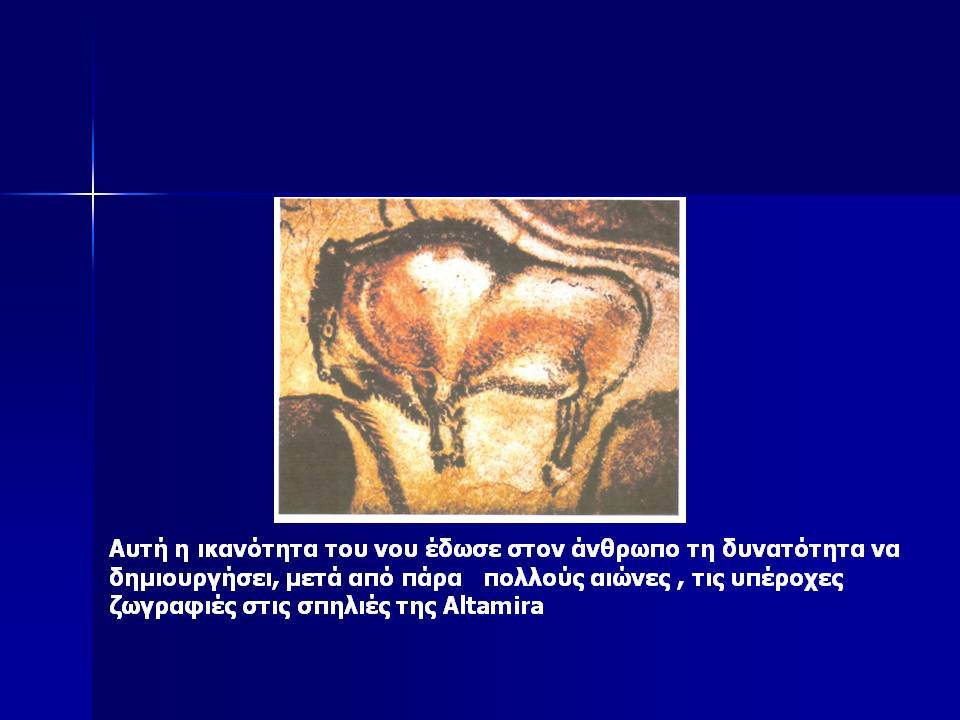 Αυτή η ικανότητα του νου έδωσε στον άνθρωπο τη δυνατότητα να δημιουργήσει, μετά από πάρα πολλούς αιώνες , τις υπέροχες ζωγραφιές στις σπηλιές της Altamira